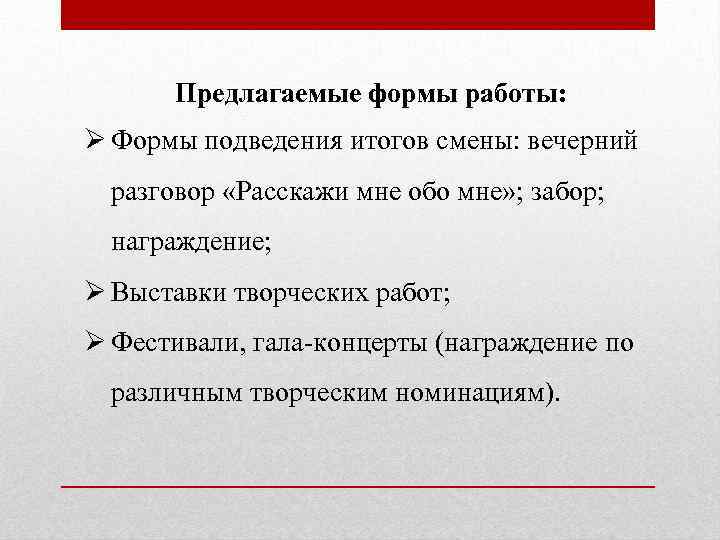 Предлагаемые формы работы:

➢ Формы подведения итогов смены: вечерний разговор «Расскажи мне обо мне»; забор; награждение;

➢ Выставки творческих работ;

➢ Фестивали, гала-концерты (награждение по различным творческим номинациям).